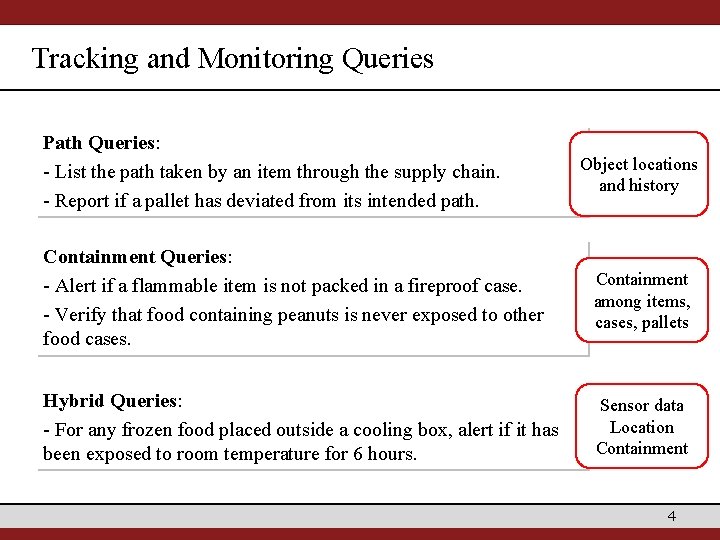 Tracking and Monitoring Queries

Path Queries:
- List the path taken by an item through the supply chain.
- Report if a pallet has deviated from its intended path.

Object locations and history

Containment Queries:
- Alert if a flammable item is not packed in a fireproof case.
- Verify that food containing peanuts is never exposed to other food cases.

Containment among items, cases, pallets

Hybrid Queries:
- For any frozen food placed outside a cooling box, alert if it has been exposed to room temperature for 6 hours.

Sensor data
Location
Containment

4